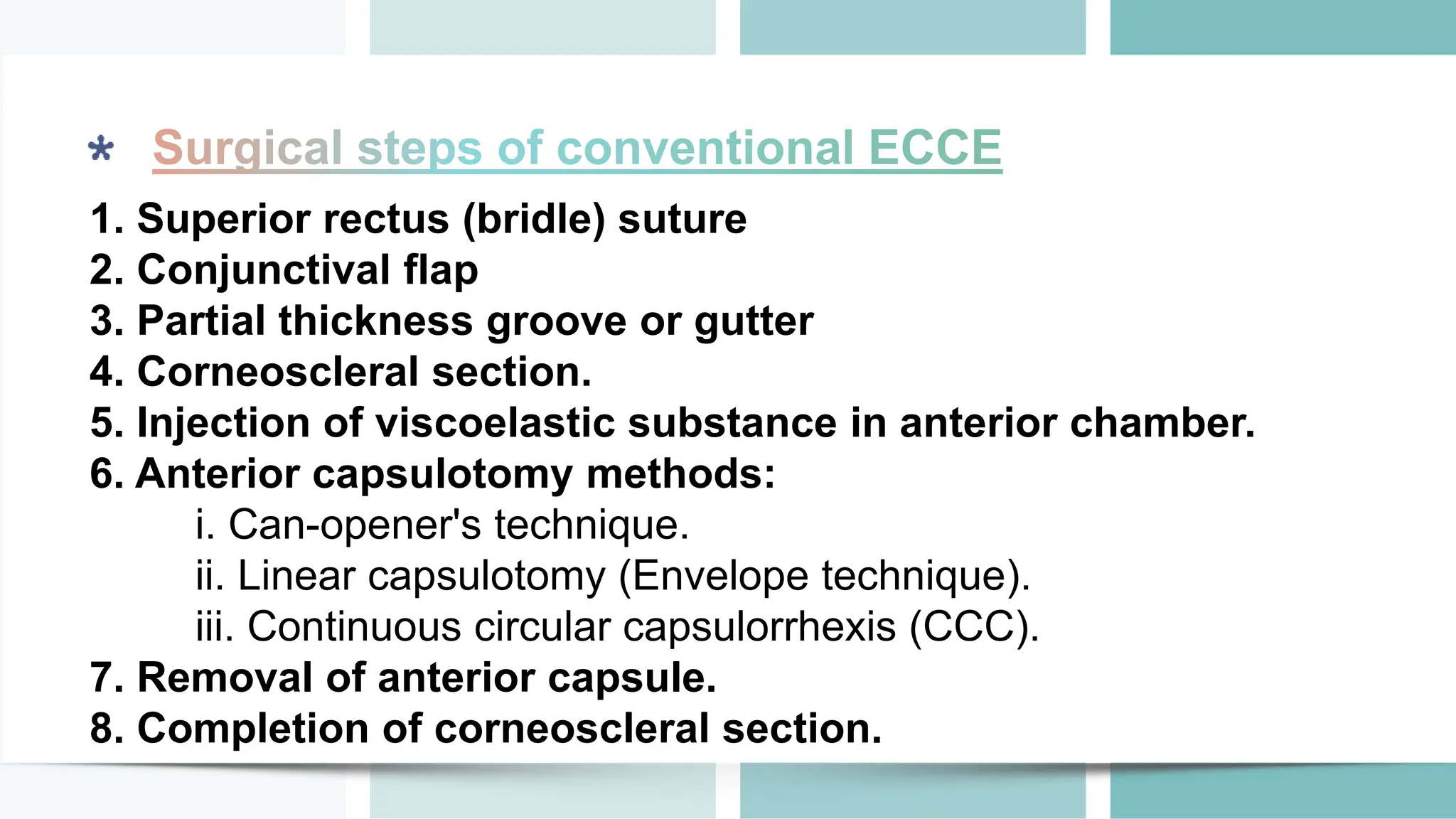 * Surgical steps of conventional ECCE

1. Superior rectus (bridle) suture
2. Conjunctival flap
3. Partial thickness groove or gutter
4. Corneoscleral section.
5. Injection of viscoelastic substance in anterior chamber.
6. Anterior capsulotomy methods:
i. Can-opener's technique.
ii. Linear capsulotomy (Envelope technique).
iii. Continuous circular capsulorrhexis (CCC).
7. Removal of anterior capsule.
8. Completion of corneoscleral section.